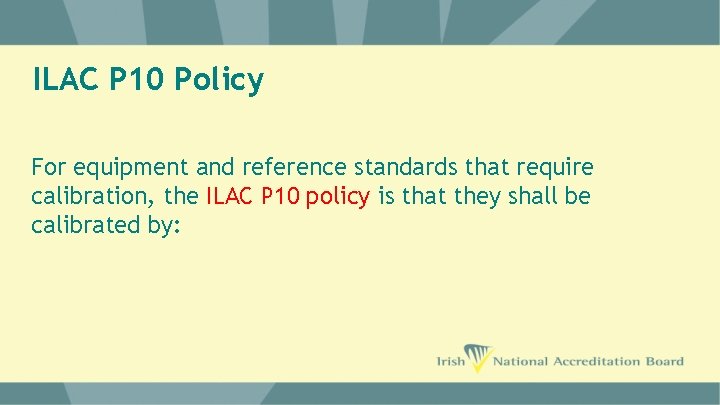 ILAC P10 Policy

For equipment and reference standards that require calibration, the ILAC P10 policy is that they shall be calibrated by:

Irish National Accreditation Board